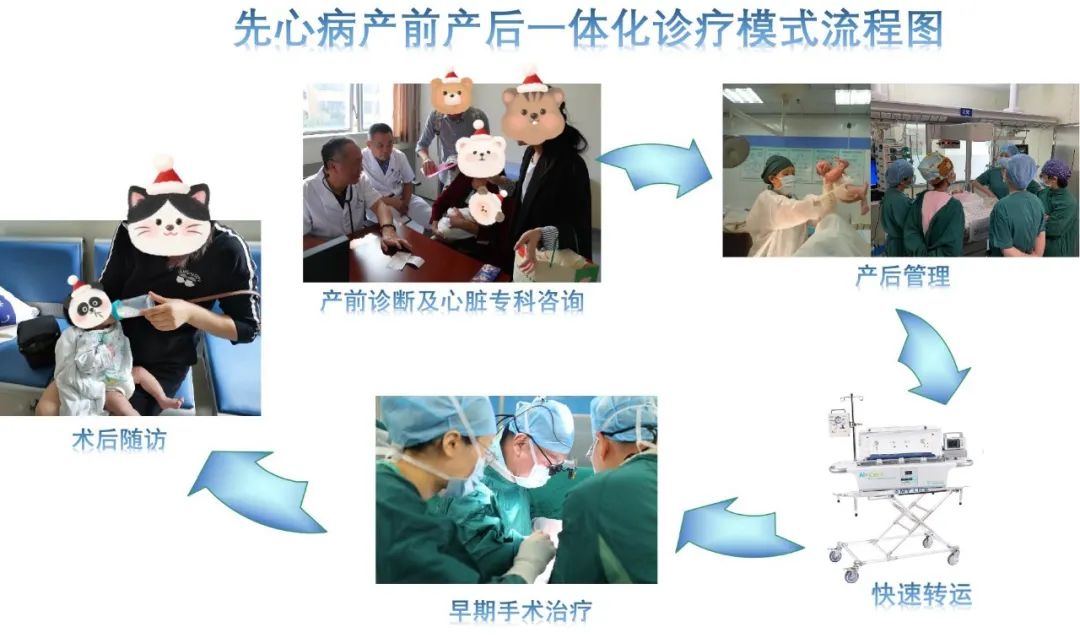 先心病产前产后一体化诊疗模式流程图

产前诊断及心脏专科咨询

产后管理

快速转运

早期手术治疗

术后随访